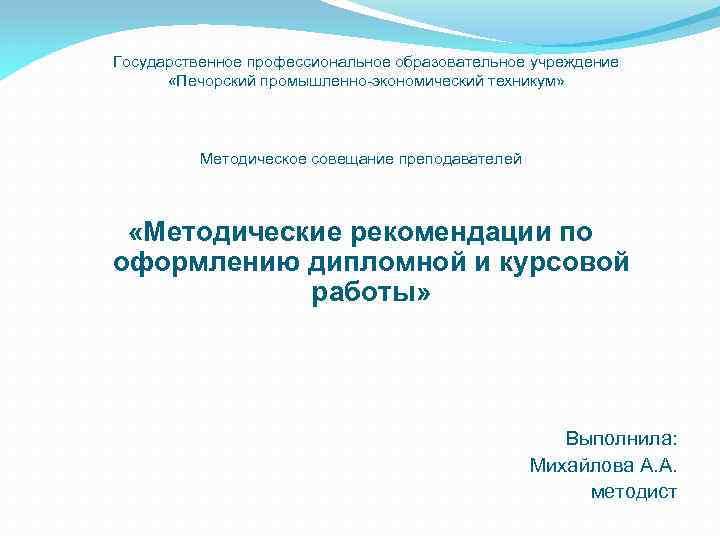 Государственное профессиональное образовательное учреждение
«Печорский промышленно-экономический техникум»

Методическое совещание преподавателей

«Методические рекомендации по оформлению дипломной и курсовой работы»

Выполнила:
Михайлова А.А.
методист